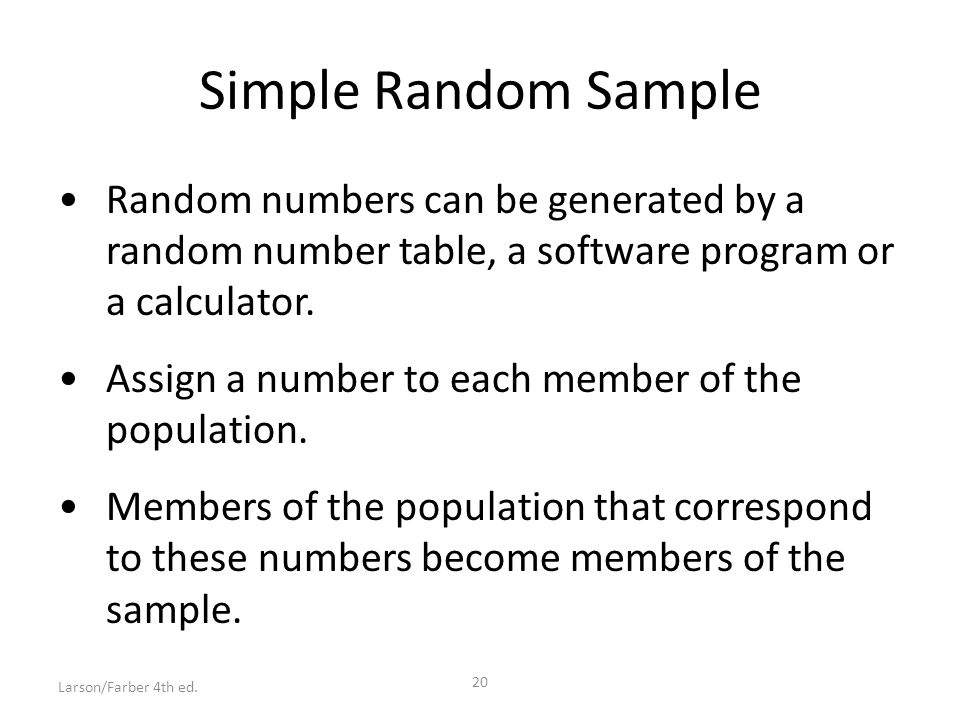 Simple Random Sample

• Random numbers can be generated by a random number table, a software program or a calculator.

• Assign a number to each member of the population.

• Members of the population that correspond to these numbers become members of the sample.

Larson/Farber 4th ed.

20